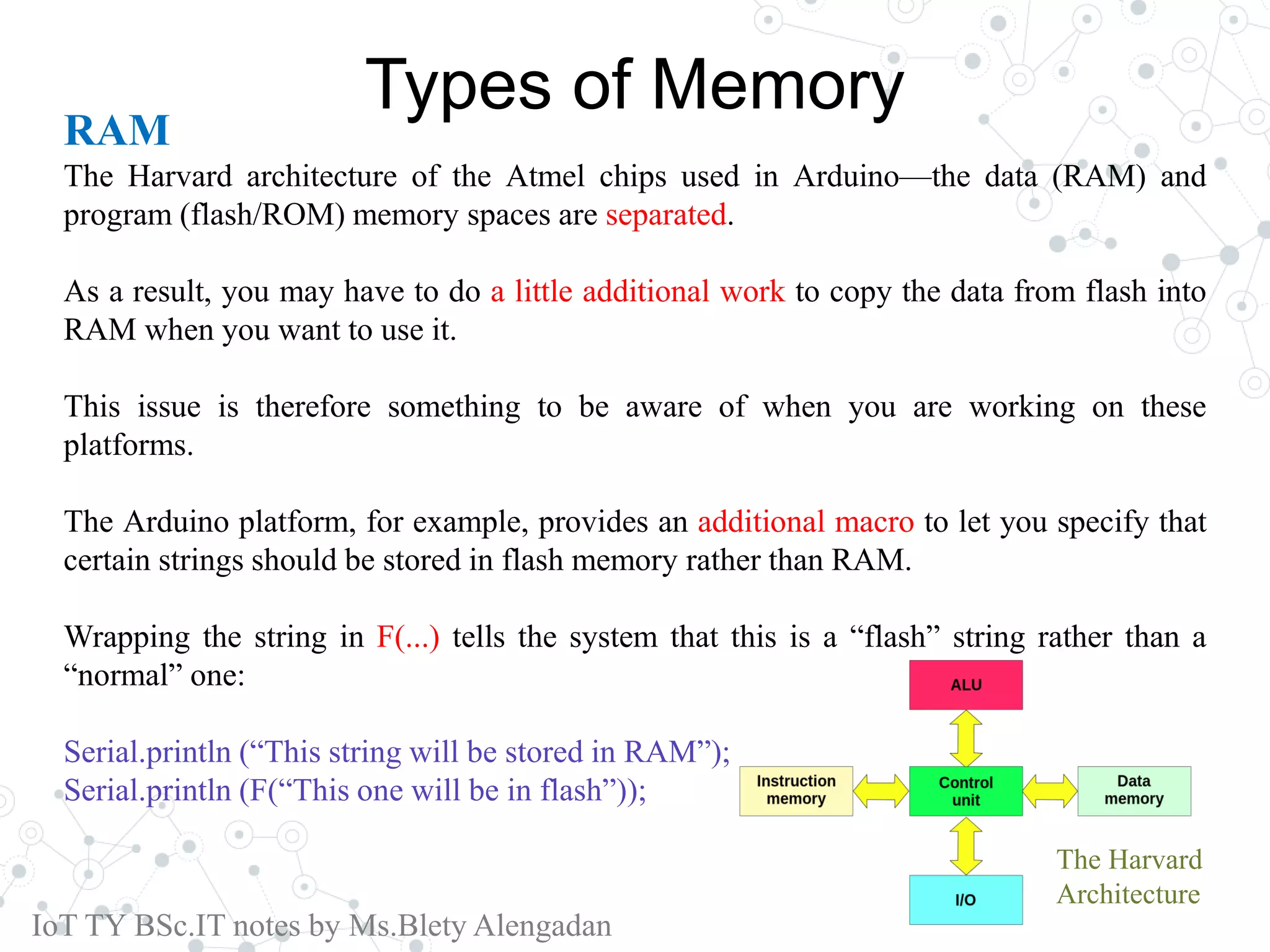 Types of Memory

RAM

The Harvard architecture of the Atmel chips used in Arduino—the data (RAM) and program (flash/ROM) memory spaces are separated.

As a result, you may have to do a little additional work to copy the data from flash into RAM when you want to use it.

This issue is therefore something to be aware of when you are working on these platforms.

The Arduino platform, for example, provides an additional macro to let you specify that certain strings should be stored in flash memory rather than RAM.

Wrapping the string in F(...) tells the system that this is a “flash” string rather than a “normal” one:

Serial.println (“This string will be stored in RAM”);
Serial.println (F(“This one will be in flash”));

ALU

Instruction memory

Control unit

Data memory

I/O

The Harvard Architecture

IoT TY BSc.IT notes by Ms.Blety Alengadan